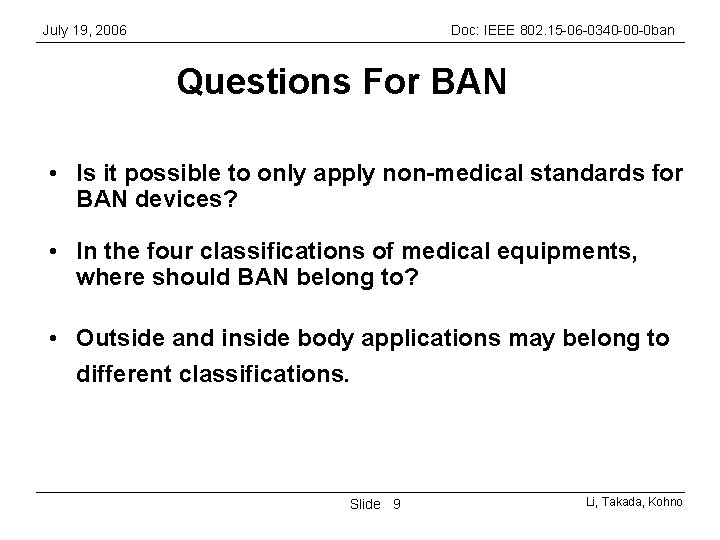 July 19, 2006

Doc: IEEE 802.15-06-0340-00-0ban

Questions For BAN

• Is it possible to only apply non-medical standards for BAN devices?

• In the four classifications of medical equipments, where should BAN belong to?

• Outside and inside body applications may belong to different classifications.

Slide 9

Li, Takada, Kohno